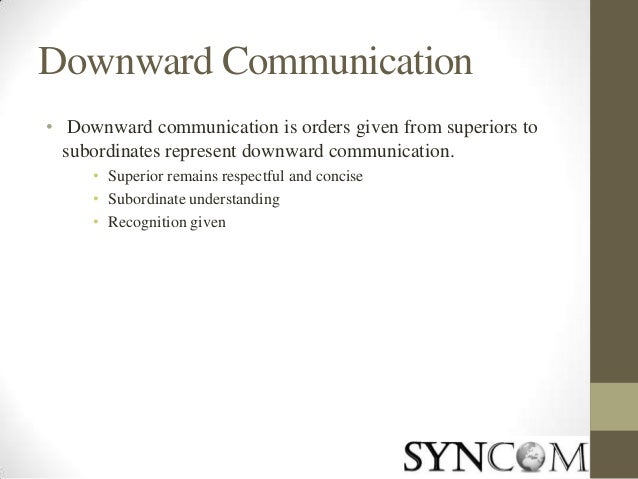 Downward Communication

• Downward communication is orders given from superiors to subordinates represent downward communication.

• Superior remains respectful and concise
• Subordinate understanding
• Recognition given

SYNCOM